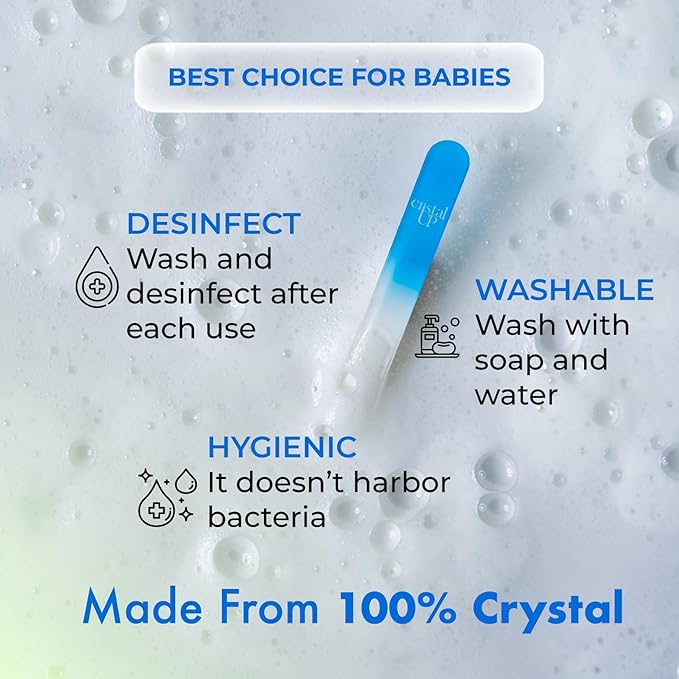 BEST CHOICE FOR BABIES

crystal UP

DESINFECT
Wash and desinfect after each use

WASHABLE
Wash with soap and water

HYGIENIC
It doesn't harbor bacteria

Made From 100% Crystal